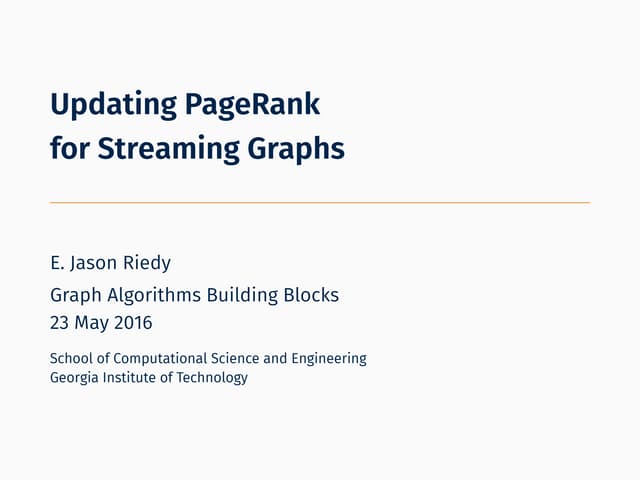 Updating PageRank
for Streaming Graphs

E. Jason Riedy

Graph Algorithms Building Blocks

23 May 2016

School of Computational Science and Engineering
Georgia Institute of Technology